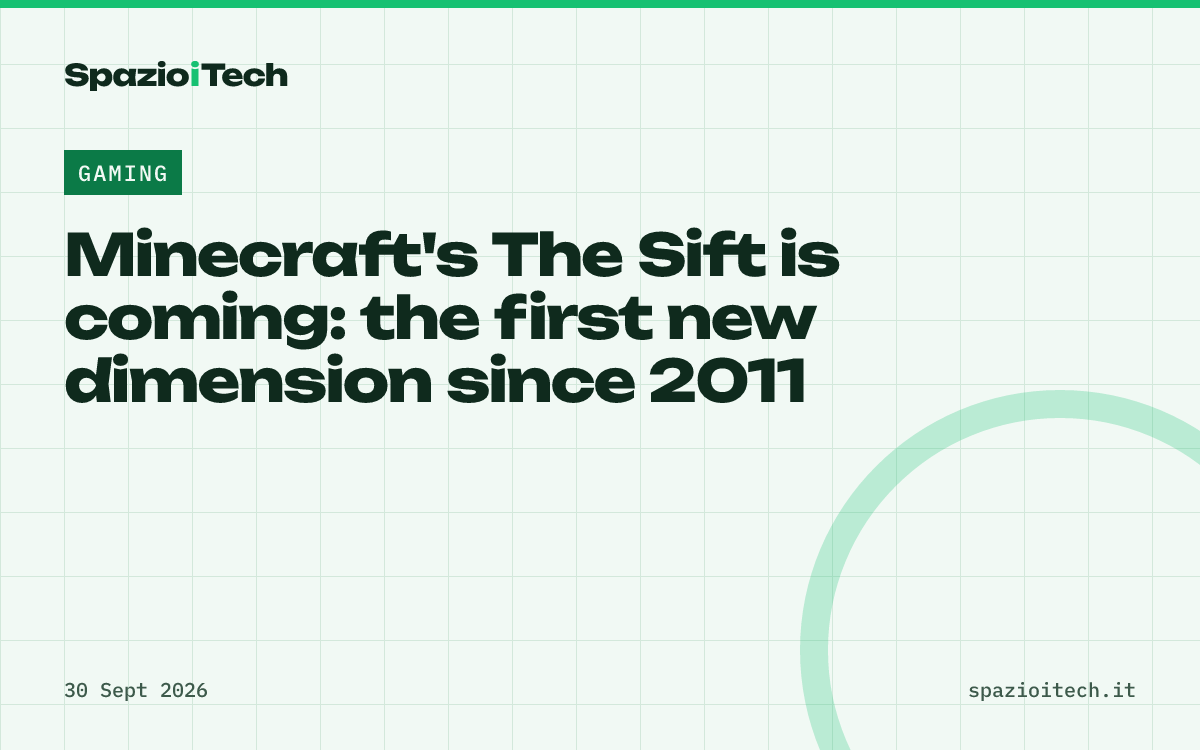 SpazioiTech

GAMING

Minecraft's The Sift is coming: the first new dimension since 2011

30 Sept 2026

spazioitech.it